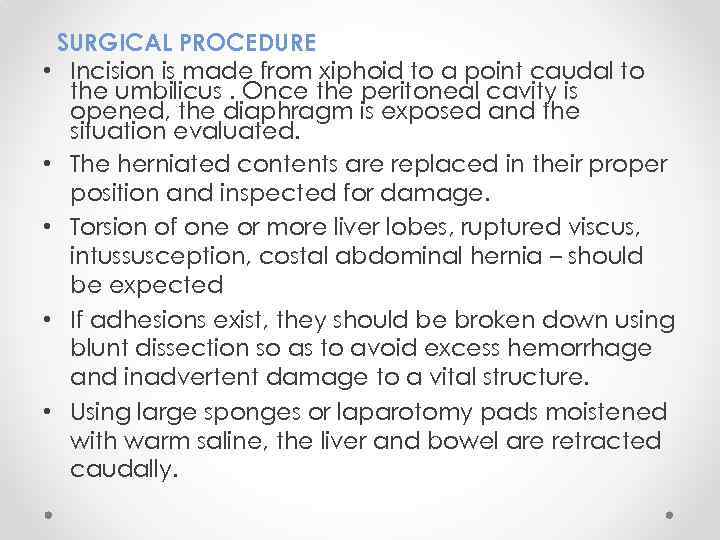 SURGICAL PROCEDURE

• Incision is made from xiphoid to a point caudal to the umbilicus . Once the peritoneal cavity is opened, the diaphragm is exposed and the situation evaluated.

• The herniated contents are replaced in their proper position and inspected for damage.

• Torsion of one or more liver lobes, ruptured viscus, intussusception, costal abdominal hernia – should be expected

• If adhesions exist, they should be broken down using blunt dissection so as to avoid excess hemorrhage and inadvertent damage to a vital structure.

• Using large sponges or laparotomy pads moistened with warm saline, the liver and bowel are retracted caudally.